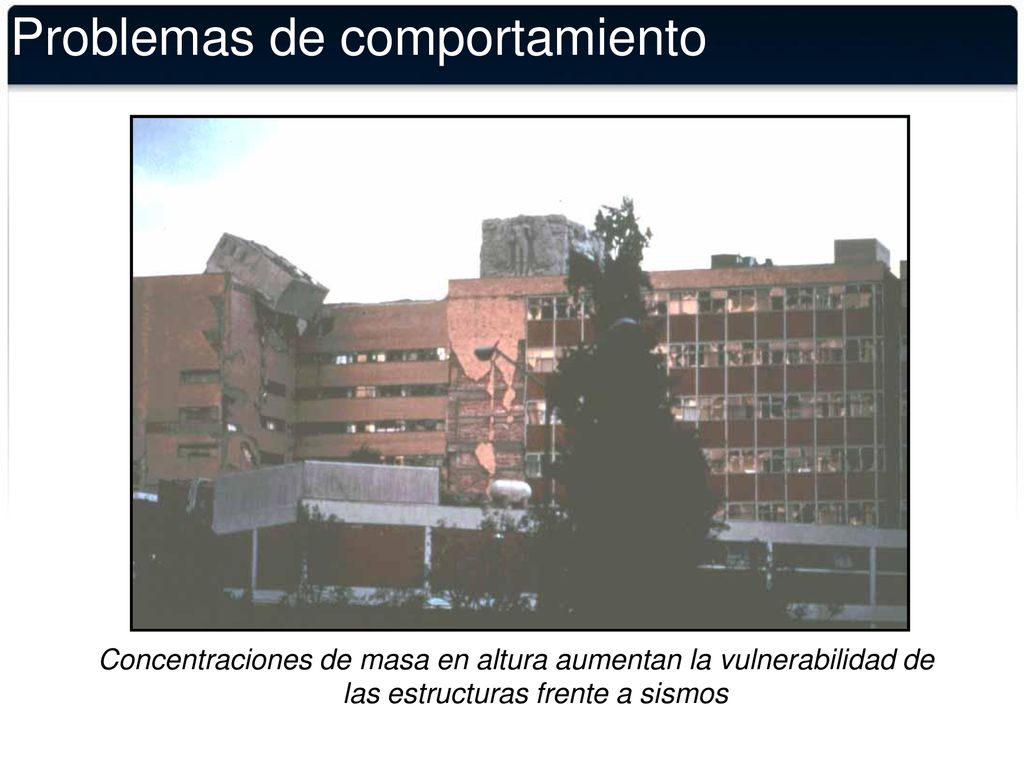 Problemas de comportamiento

Concentraciones de masa en altura aumentan la vulnerabilidad de las estructuras frente a sismos